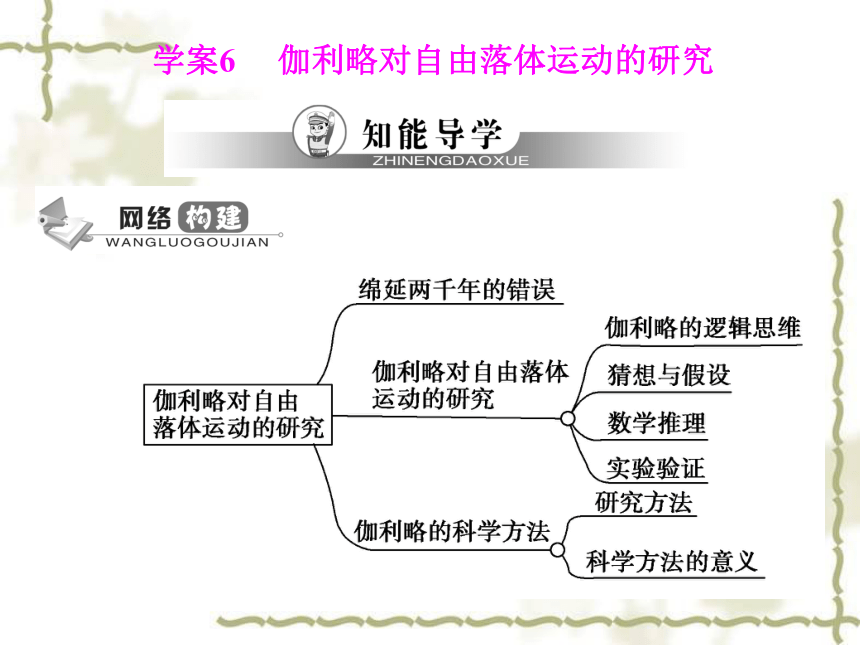 学案6　伽利略对自由落体运动的研究

知能导学
ZHINENGDAOXUE

网络构建
WANGLUOGOUJIAN

伽利略对自由落体运动的研究

绵延两千年的错误

伽利略对自由落体运动的研究

伽利略的逻辑思维

猜想与假设

数学推理

实验验证

伽利略的科学方法

研究方法

科学方法的意义